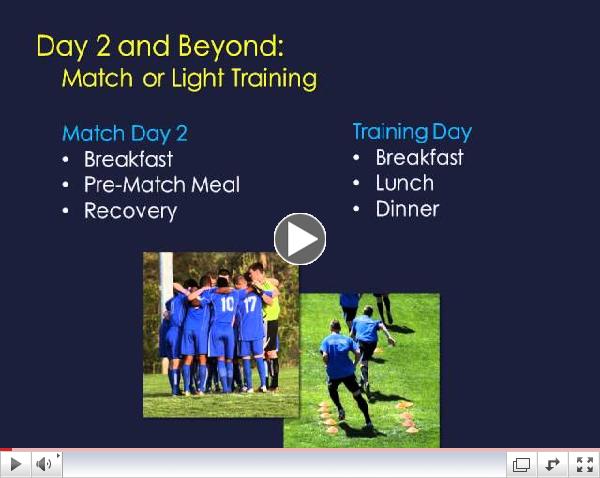 Day 2 and Beyond:
Match or Light Training

Match Day 2
• Breakfast
• Pre-Match Meal
• Recovery

Training Day
• Breakfast
• Lunch
• Dinner

10 17